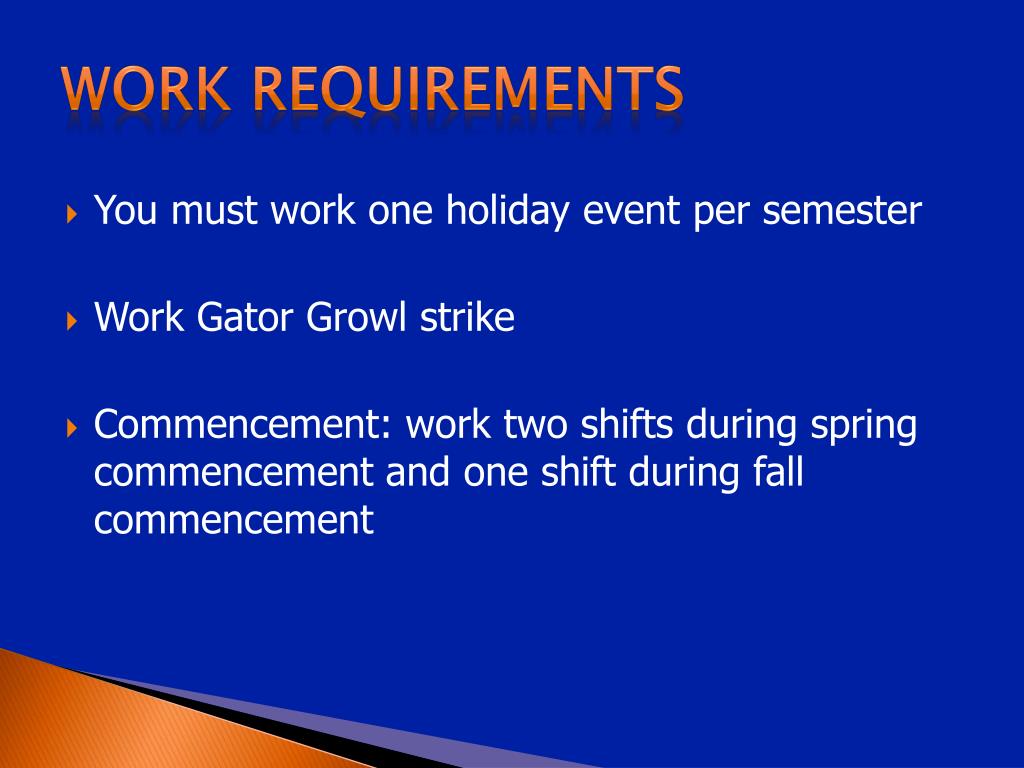 WORK REQUIREMENTS

You must work one holiday event per semester

Work Gator Growl strike

Commencement: work two shifts during spring commencement and one shift during fall commencement